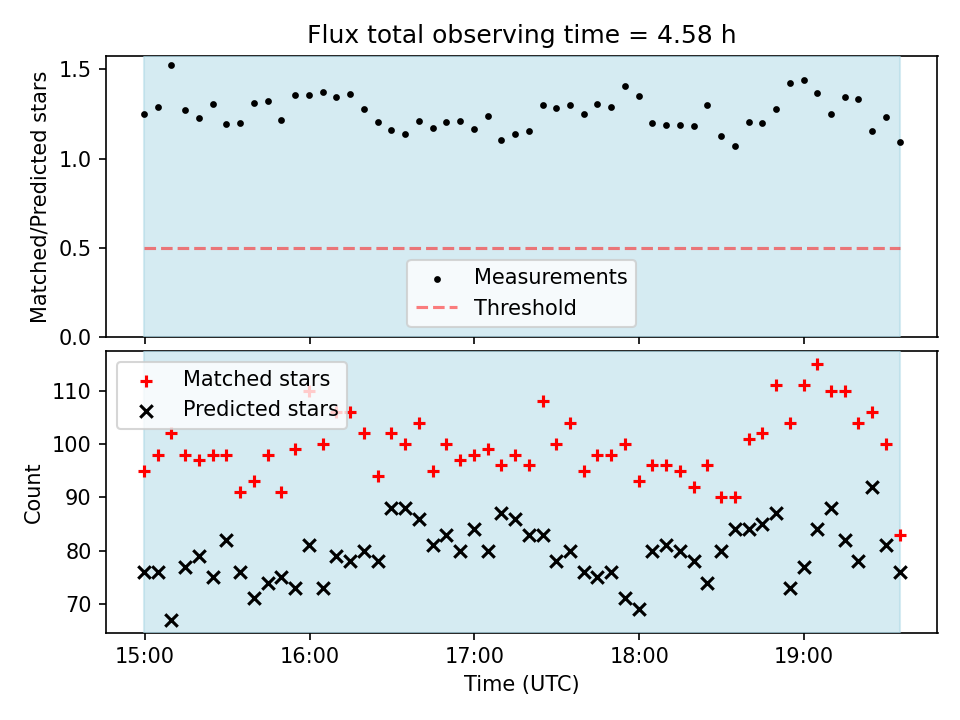 Flux total observing time = 4.58 h

Matched/Predicted stars

1.5
1.0
0.5
0.0

Measurements
Threshold

Matched stars
Predicted stars

Count

110
100
90
80
70

15:00
16:00
17:00
18:00
19:00

Time (UTC)